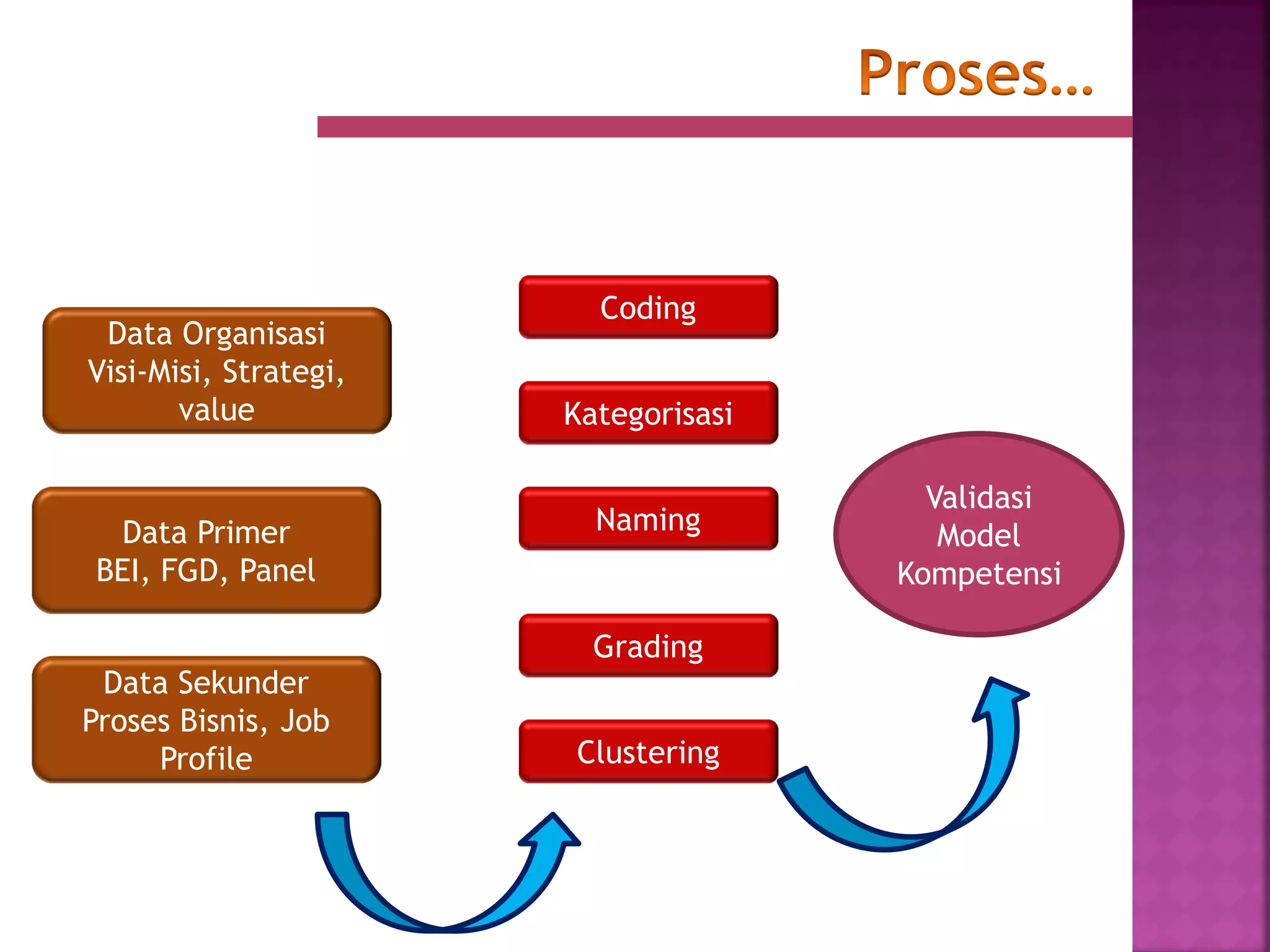 Proses…

Data Organisasi
Visi-Misi, Strategi, value

Data Primer
BEI, FGD, Panel

Data Sekunder
Proses Bisnis, Job Profile

Coding

Kategorisasi

Naming

Grading

Clustering

Validasi Model Kompetensi